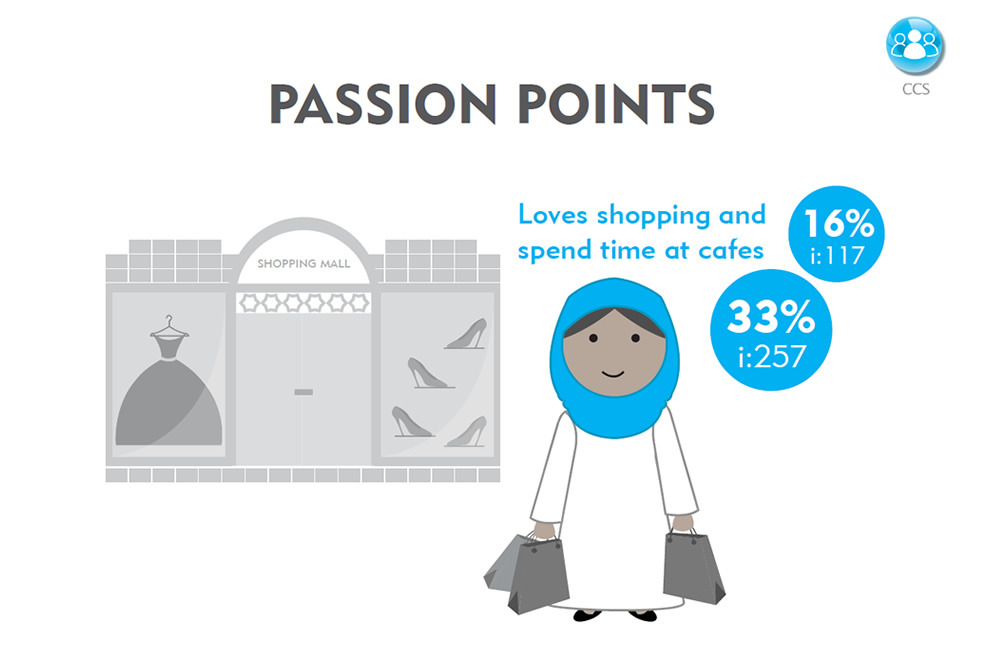 CCS

PASSION POINTS

SHOPPING MALL

Loves shopping and spend time at cafes

16%
i:117

33%
i:257